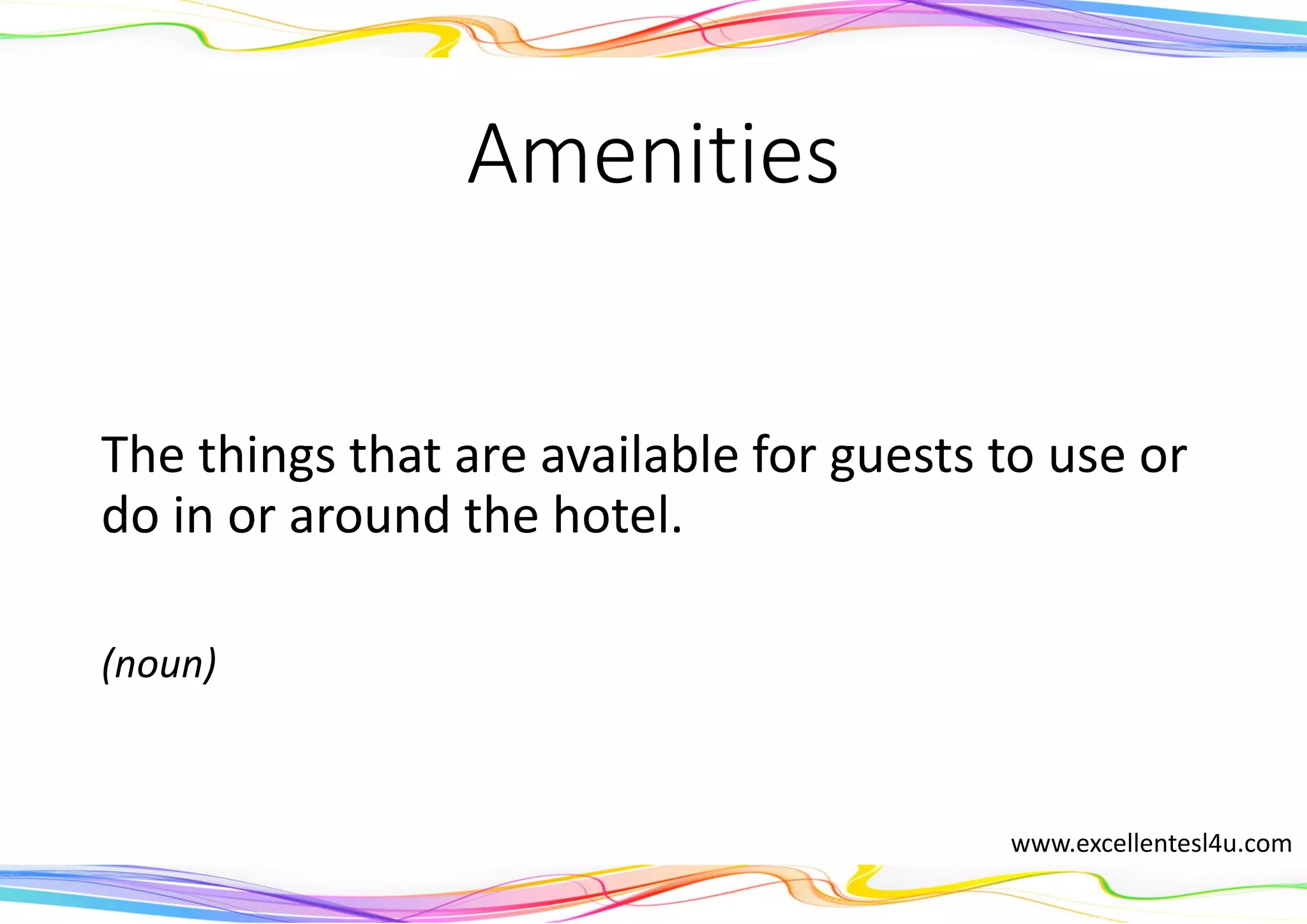 Amenities

The things that are available for guests to use or do in or around the hotel.

(noun)

www.excellentesl4u.com